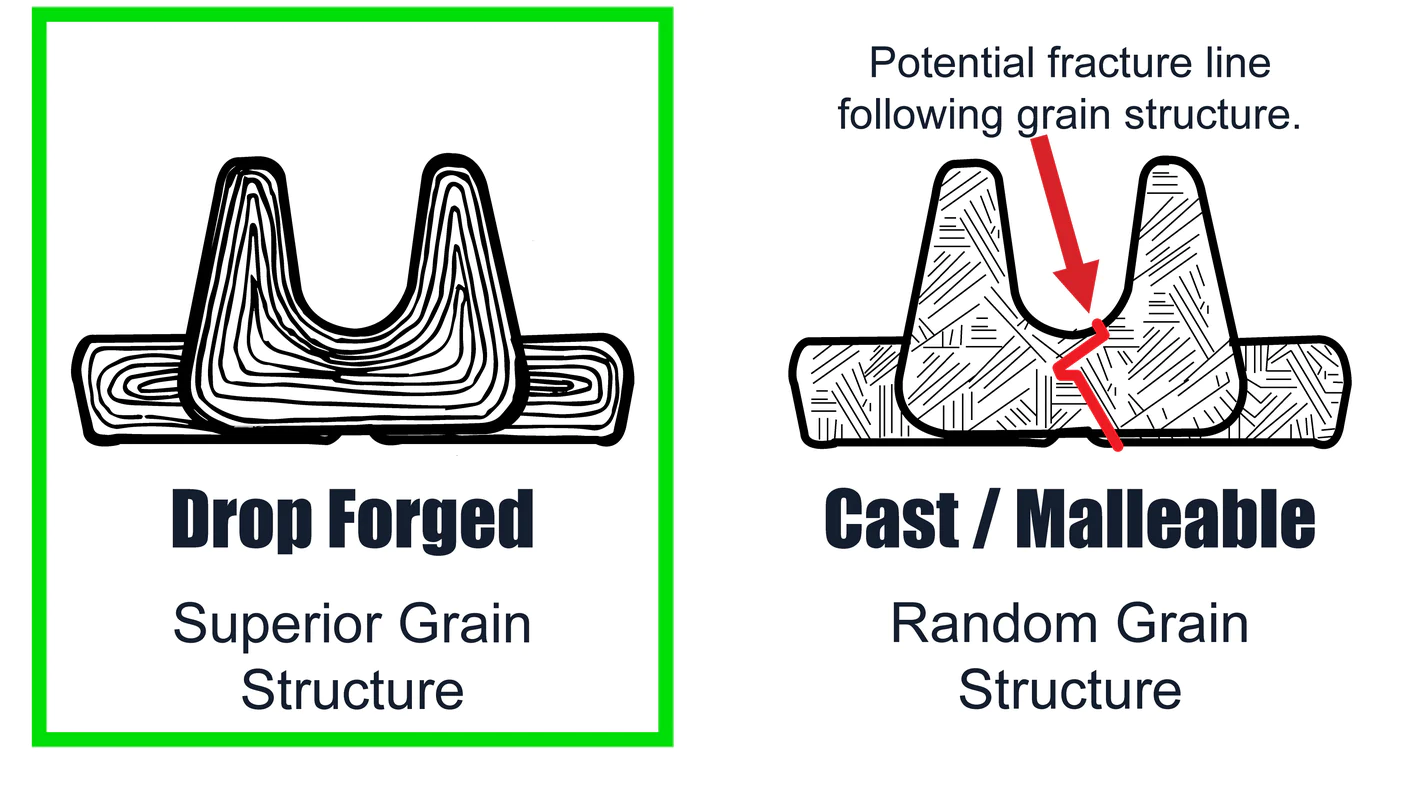 Drop Forged

Superior Grain Structure

Potential fracture line following grain structure.

Cast / Malleable

Random Grain Structure